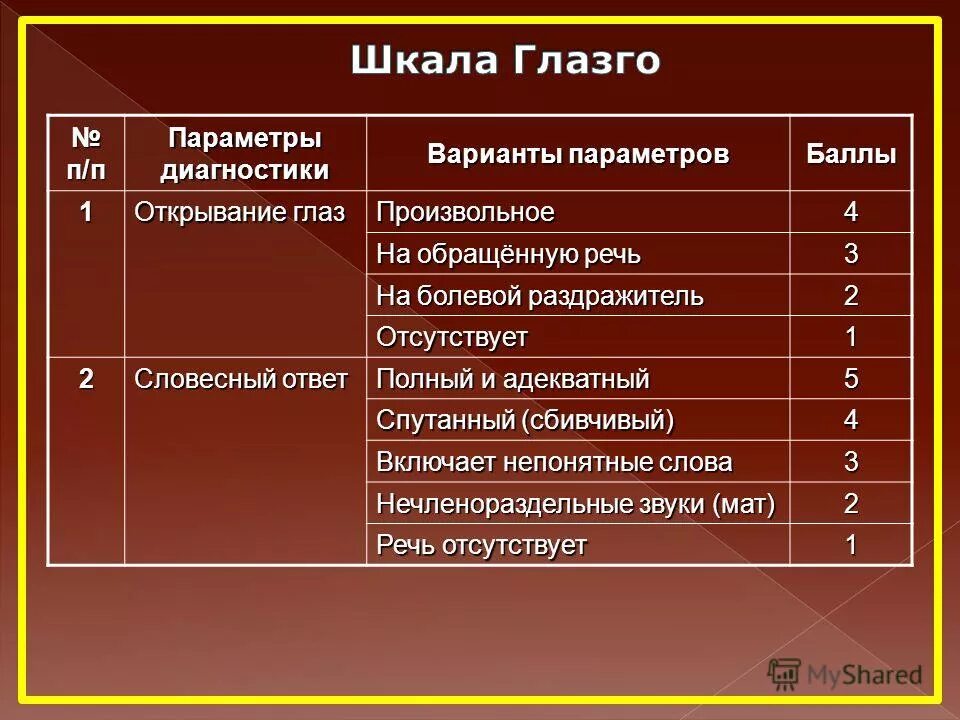 Шкала Глазго

| № п/п | Параметры диагностики | Варианты параметров | Баллы |
|---|---|---|---|
| 1 | Открывание глаз | Произвольное | 4 |
| | | На обращённую речь | 3 |
| | | На болевой раздражитель | 2 |
| | | Отсутствует | 1 |
| 2 | Словесный ответ | Полный и адекватный | 5 |
| | | Спутанный (сбивчивый) | 4 |
| | | Включает непонятные слова | 3 |
| | | Нечленораздельные звуки (мат) | 2 |
| | | Речь отсутствует | 1 |

MyShared